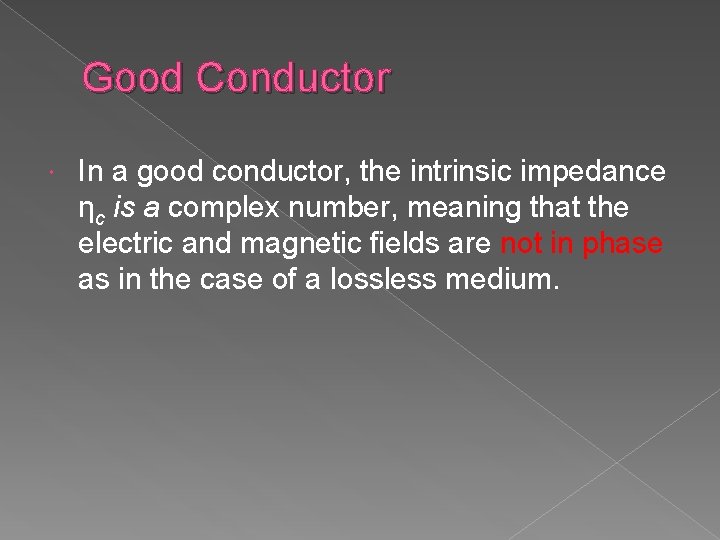 Good Conductor

In a good conductor, the intrinsic impedance $\eta_c$ is a complex number, meaning that the electric and magnetic fields are not in phase as in the case of a lossless medium.